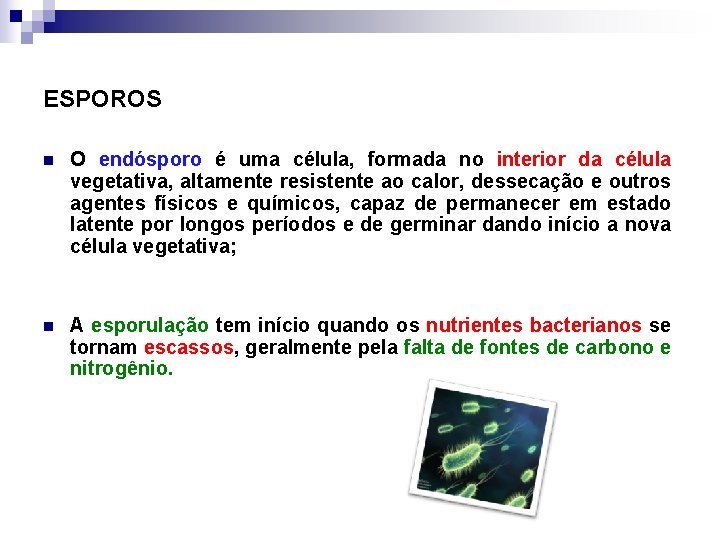 ESPOROS

O endósporo é uma célula, formada no interior da célula vegetativa, altamente resistente ao calor, dessecação e outros agentes físicos e químicos, capaz de permanecer em estado latente por longos períodos e de germinar dando início a nova célula vegetativa;

A esporulação tem início quando os nutrientes bacterianos se tornam escassos, geralmente pela falta de fontes de carbono e nitrogênio.